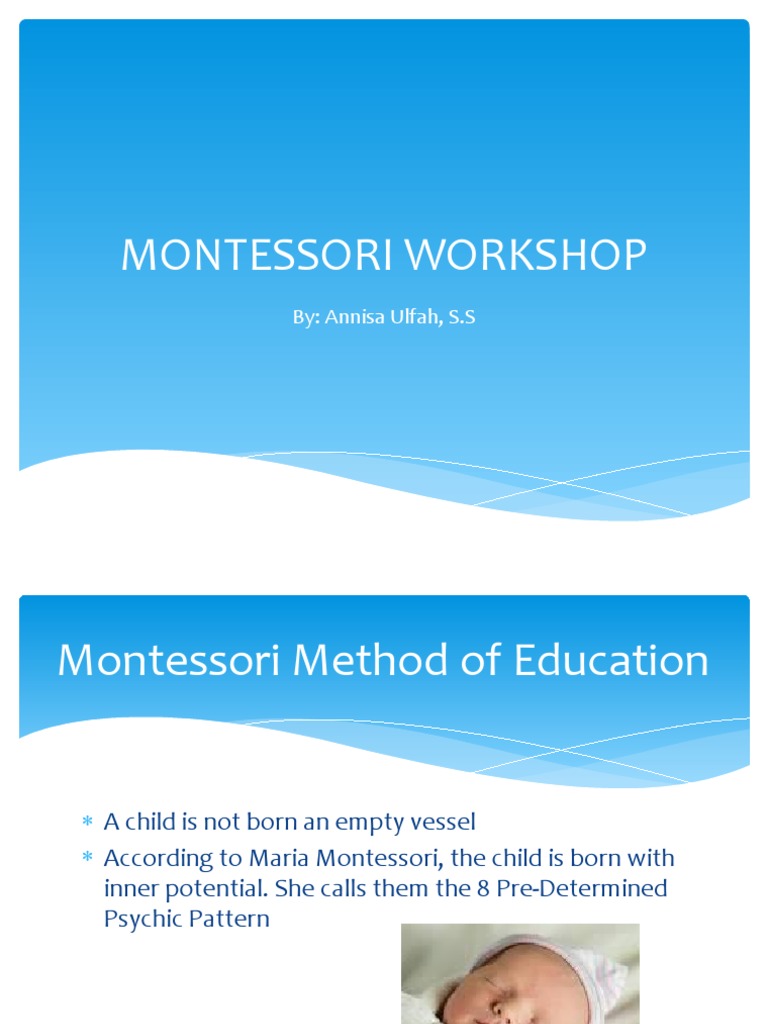 MONTESSORI WORKSHOP

By: Annisa Ulfah, S.S

Montessori Method of Education

* A child is not born an empty vessel
* According to Maria Montessori, the child is born with inner potential. She calls them the 8 Pre-Determined Psychic Pattern